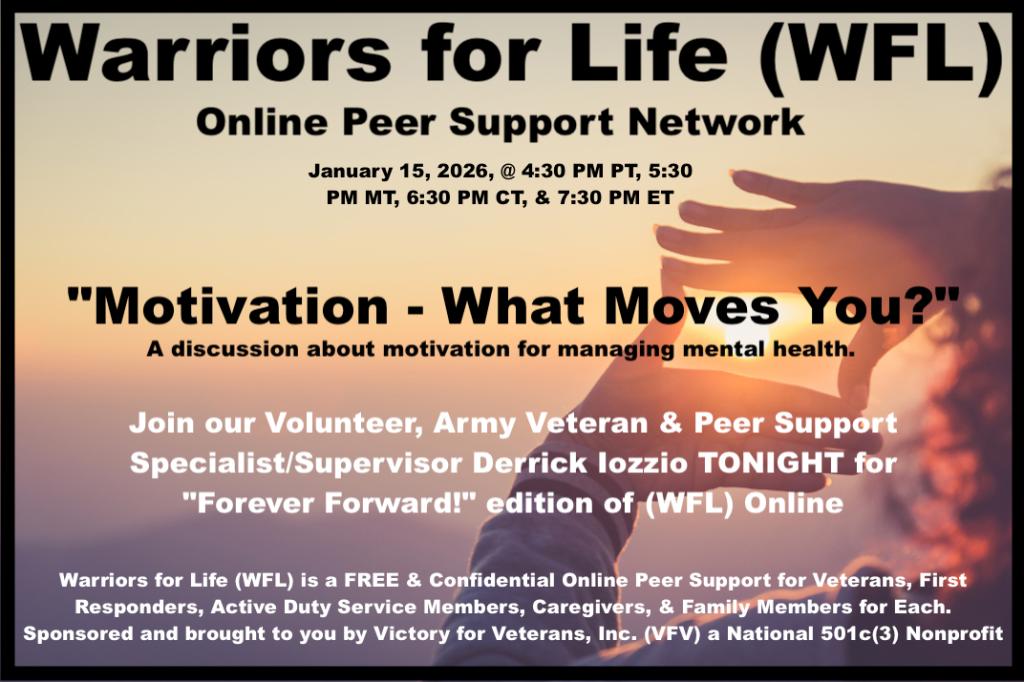 Warriors for Life (WFL)

Online Peer Support Network

January 15, 2026, @ 4:30 PM PT, 5:30 PM MT, 6:30 PM CT, & 7:30 PM ET

"Motivation - What Moves You?"

A discussion about motivation for managing mental health.

Join our Volunteer, Army Veteran & Peer Support Specialist/Supervisor Derrick Iozzio TONIGHT for "Forever Forward!" edition of (WFL) Online

Warriors for Life (WFL) is a FREE & Confidential Online Peer Support for Veterans, First Responders, Active Duty Service Members, Caregivers, & Family Members for Each. Sponsored and brought to you by Victory for Veterans, Inc. (VFV) a National 501c(3) Nonprofit